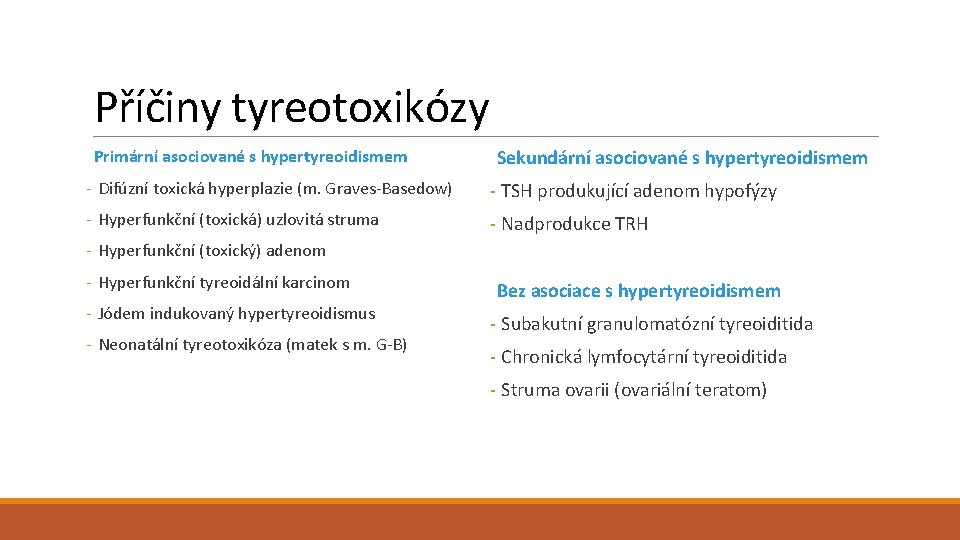 Příčiny tyreotoxikózy

Primární asociované s hypertyreoidismem

- Difúzní toxická hyperplazie (m. Graves-Basedow)
- Hyperfunkční (toxická) uzlovitá struma
- Hyperfunkční (toxický) adenom
- Hyperfunkční tyreoidální karcinom
- Jódem indukovaný hypertyreoidismus
- Neonatální tyreotoxikóza (matek s m. G-B)

Sekundární asociované s hypertyreoidismem

- TSH produkující adenom hypofýzy
- Nadprodukce TRH

Bez asociace s hypertyreoidismem

- Subakutní granulomatózní tyreoiditida
- Chronická lymfocytární tyreoiditida
- Struma ovarii (ovariální teratom)